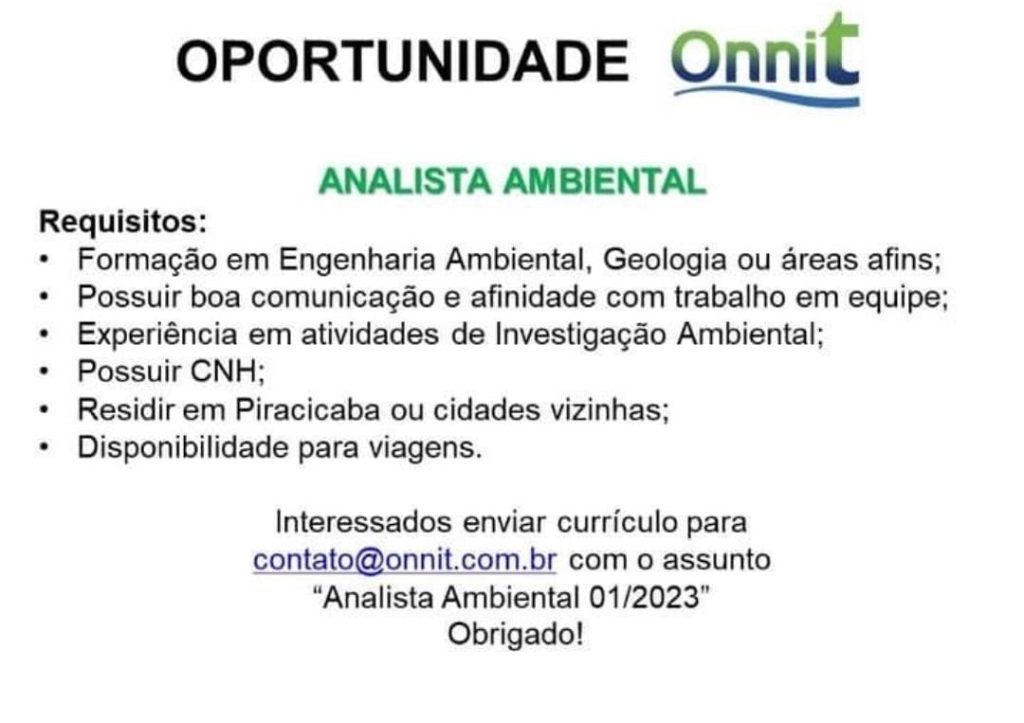 OPORTUNIDADE Onnit

ANALISTA AMBIENTAL

Requisitos:
• Formação em Engenharia Ambiental, Geologia ou áreas afins;
• Possuir boa comunicação e afinidade com trabalho em equipe;
• Experiência em atividades de Investigação Ambiental;
• Possuir CNH;
• Residir em Piracicaba ou cidades vizinhas;
• Disponibilidade para viagens.

Interessados enviar currículo para contato@onnit.com.br com o assunto "Analista Ambiental 01/2023"
Obrigado!